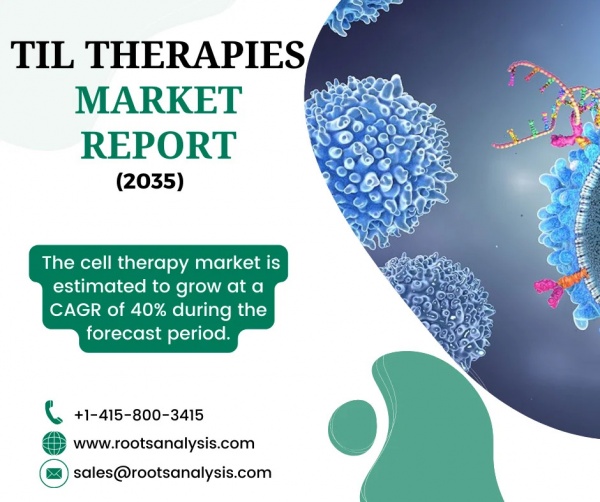 TIL THERAPIES
MARKET
REPORT
(2035)

The cell therapy market is estimated to grow at a CAGR of 40% during the forecast period.

+1-415-800-3415
www.rootsanalysis.com
sales@rootsanalysis.com